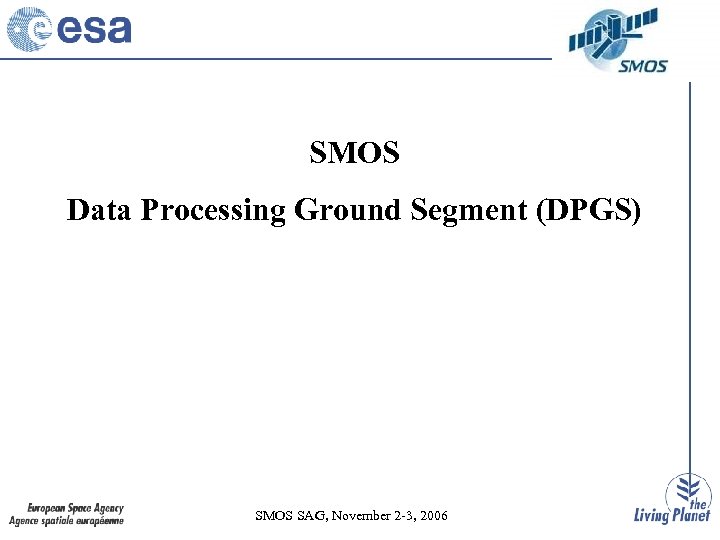 esa

SMOS

SMOS

Data Processing Ground Segment (DPGS)

European Space Agency
Agence spatiale européenne

SMOS SAG, November 2-3, 2006

the Living Planet